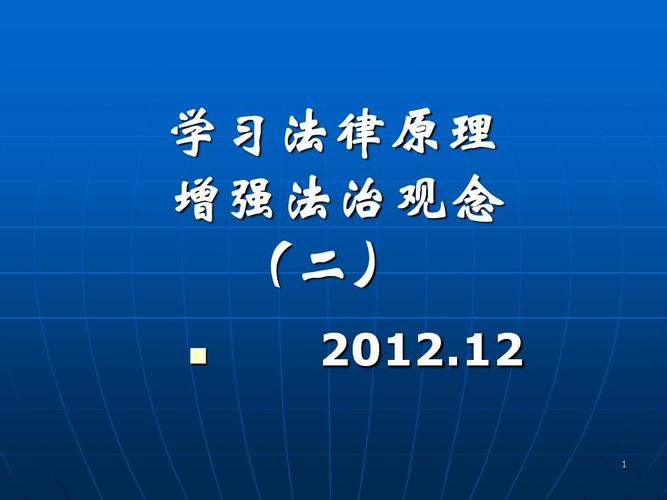 学习法律原理
增强法治观念
（二）

2012.12

1